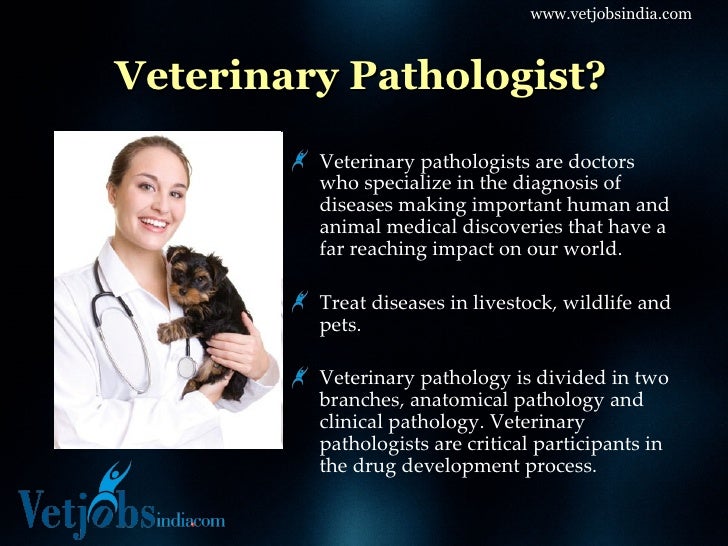 www.vetjobsindia.com

Veterinary Pathologist?

Veterinary pathologists are doctors who specialize in the diagnosis of diseases making important human and animal medical discoveries that have a far reaching impact on our world.

Treat diseases in livestock, wildlife and pets.

Veterinary pathology is divided in two branches, anatomical pathology and clinical pathology. Veterinary pathologists are critical participants in the drug development process.

Vetjobsindia.com